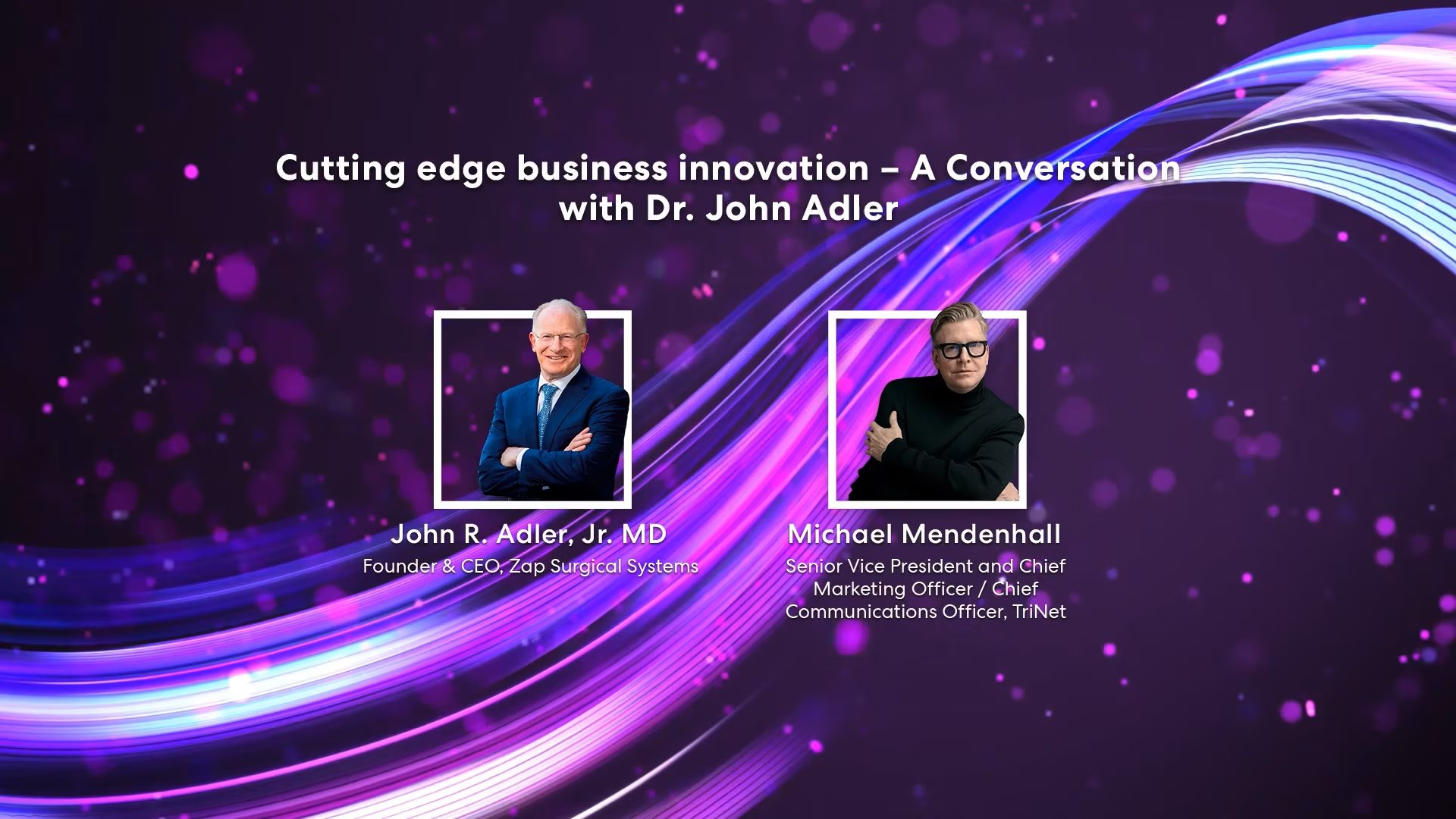 Cutting edge business innovation – A Conversation with Dr. John Adler

John R. Adler, Jr. MD
Founder & CEO, Zap Surgical Systems

Michael Mendenhall
Senior Vice President and Chief Marketing Officer / Chief Communications Officer, TriNet